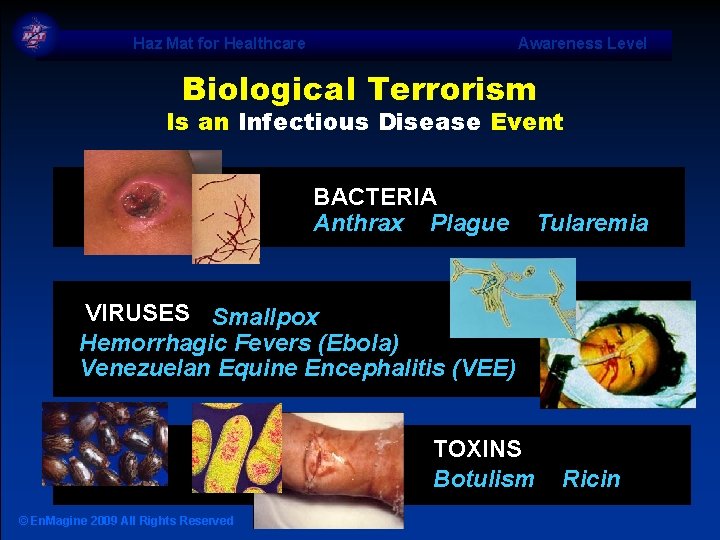 Haz Mat for Healthcare

Awareness Level

Biological Terrorism
Is an Infectious Disease Event

BACTERIA
Anthrax Plague Tularemia

VIRUSES Smallpox
Hemorrhagic Fevers (Ebola)
Venezuelan Equine Encephalitis (VEE)

TOXINS
Botulism Ricin

© EnMagine 2009 All Rights Reserved